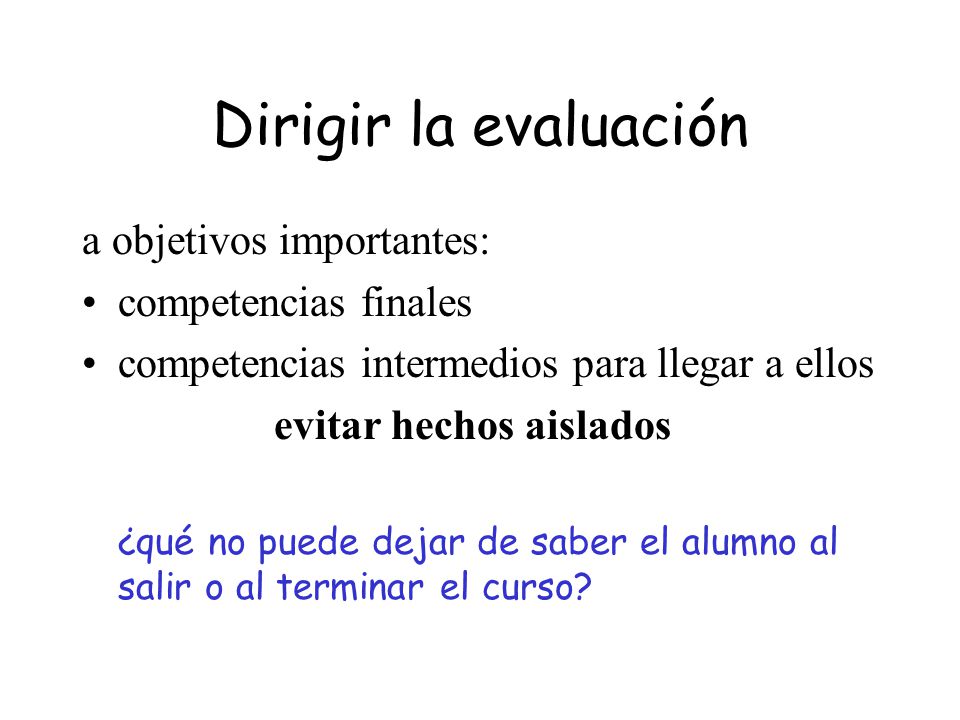 Dirigir la evaluación

a objetivos importantes:
• competencias finales
• competencias intermedios para llegar a ellos
evitar hechos aislados

¿qué no puede dejar de saber el alumno al salir o al terminar el curso?